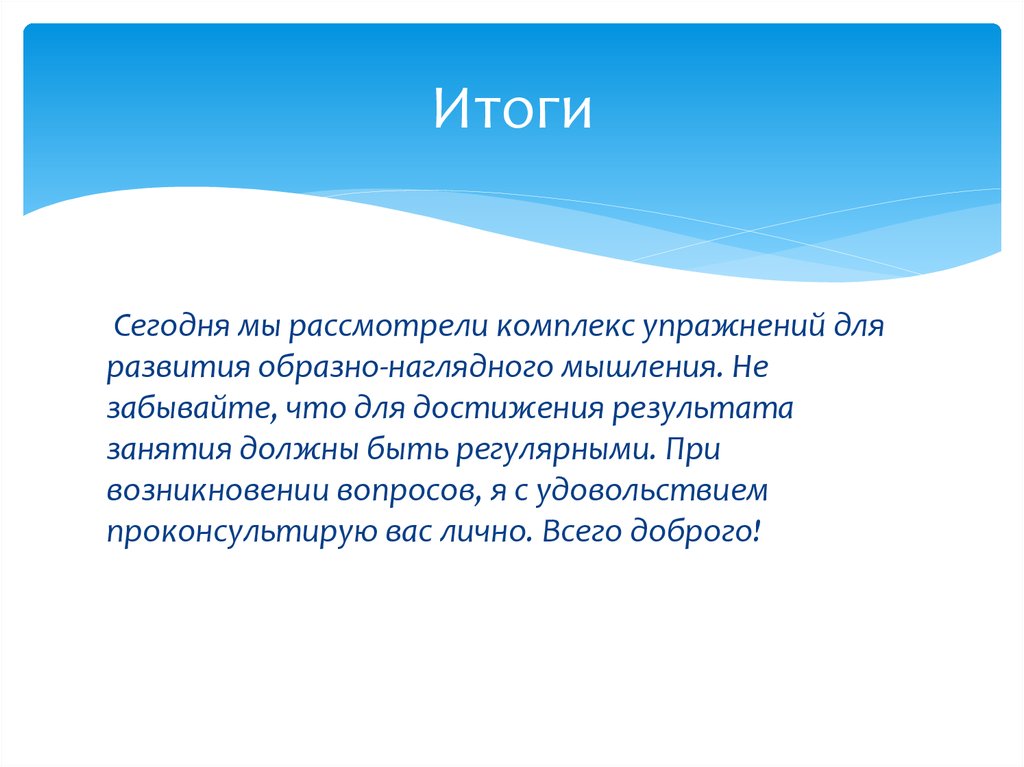 Итоги

Сегодня мы рассмотрели комплекс упражнений для развития образно-наглядного мышления. Не забывайте, что для достижения результата занятия должны быть регулярными. При возникновении вопросов, я с удовольствием проконсультирую вас лично. Всего доброго!